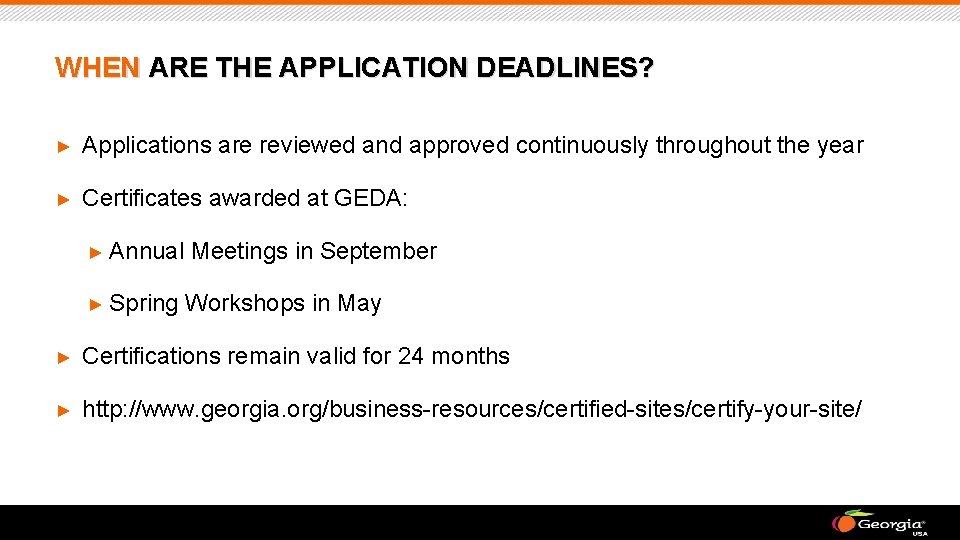 WHEN ARE THE APPLICATION DEADLINES?

► Applications are reviewed and approved continuously throughout the year

► Certificates awarded at GEDA:

► Annual Meetings in September

► Spring Workshops in May

► Certifications remain valid for 24 months

► http://www.georgia.org/business-resources/certified-sites/certify-your-site/

Georgia USA